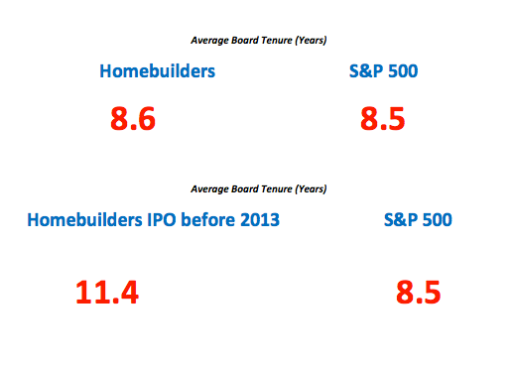 Average Board Tenure (Years)

Homebuilders

8.6

S&P 500

8.5

Average Board Tenure (Years)

Homebuilders IPO before 2013

11.4

S&P 500

8.5